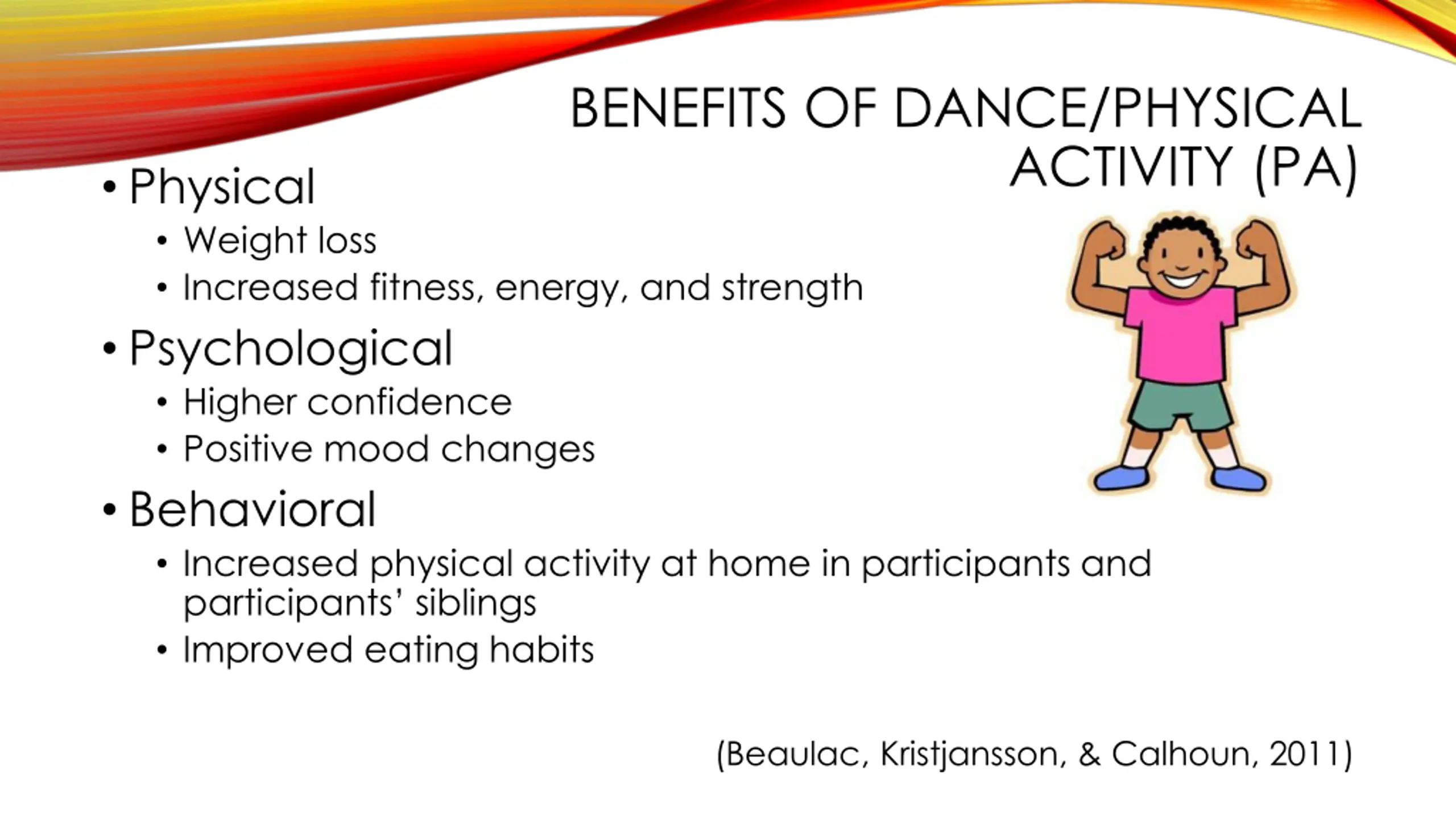 BENEFITS OF DANCE/PHYSICAL ACTIVITY (PA)

• Physical
• Weight loss
• Increased fitness, energy, and strength
• Psychological
• Higher confidence
• Positive mood changes
• Behavioral
• Increased physical activity at home in participants and participants' siblings
• Improved eating habits

(Beaulac, Kristjansson, & Calhoun, 2011)